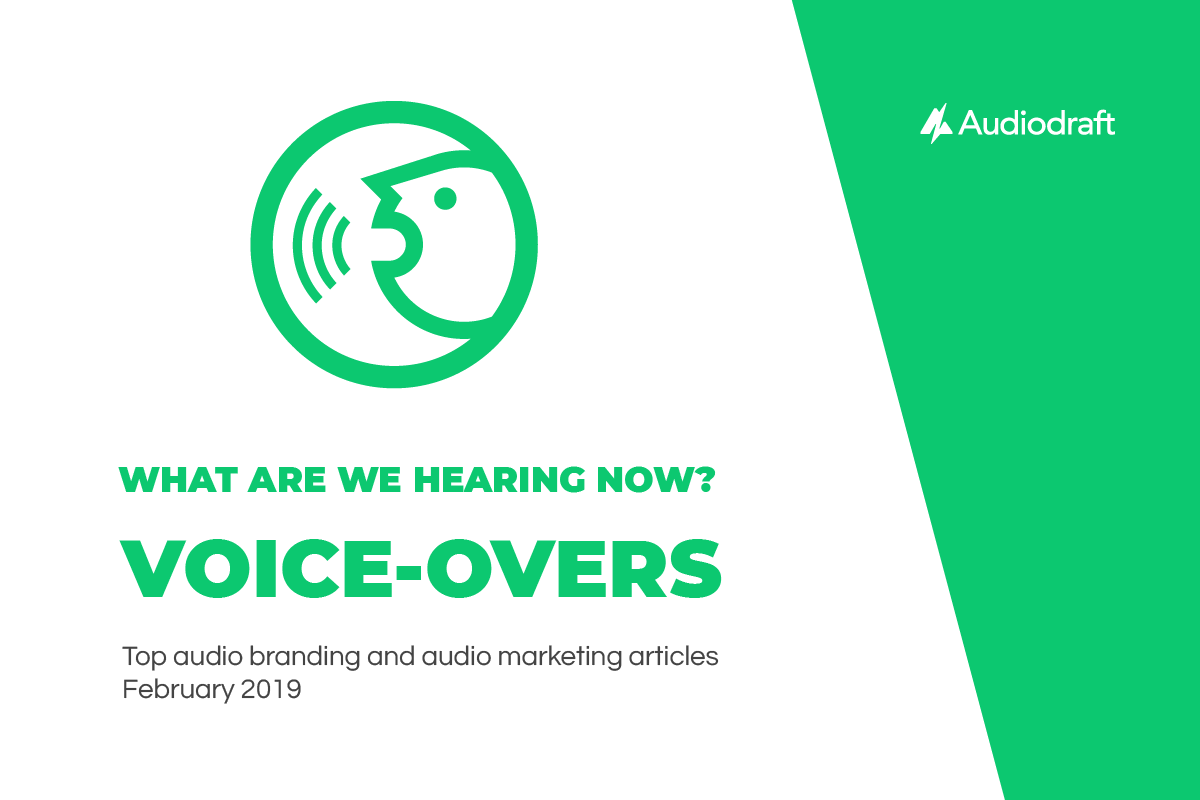 Audiodraft

WHAT ARE WE HEARING NOW?

VOICE-OVERS

Top audio branding and audio marketing articles
February 2019